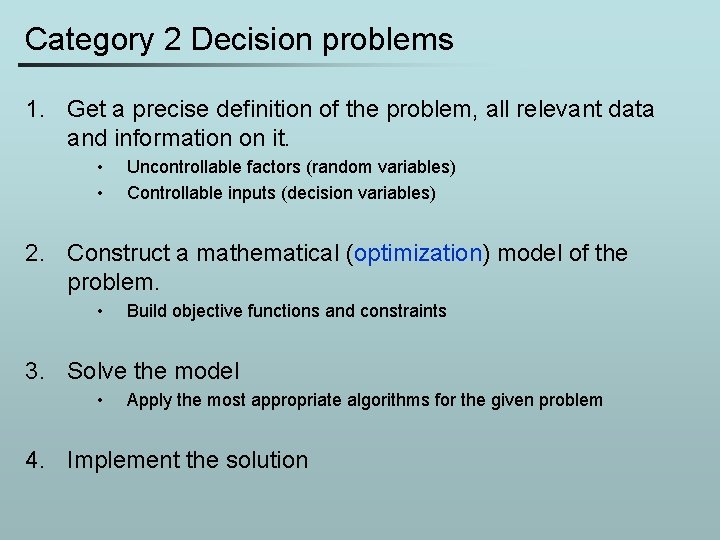 Category 2 Decision problems

1. Get a precise definition of the problem, all relevant data and information on it.
• Uncontrollable factors (random variables)
• Controllable inputs (decision variables)

2. Construct a mathematical (optimization) model of the problem.
• Build objective functions and constraints

3. Solve the model
• Apply the most appropriate algorithms for the given problem

4. Implement the solution